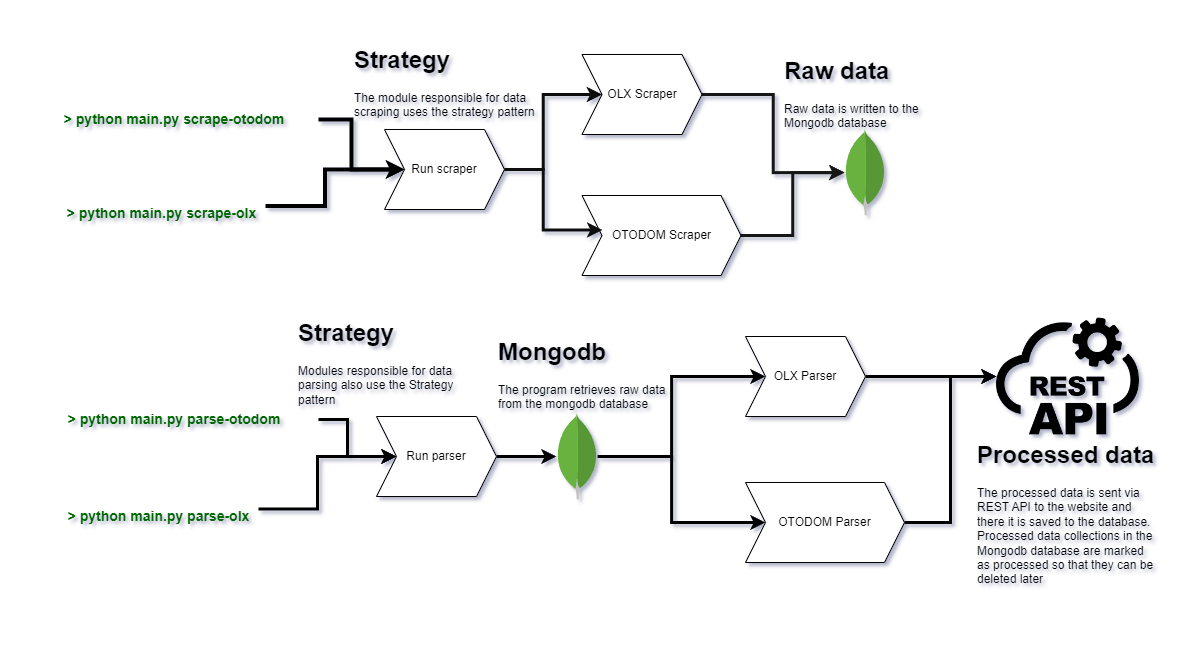 Strategy

The module responsible for data scraping uses the strategy pattern

> python main.py scrape-otodom

> python main.py scrape-olx

Run scraper

OLX Scraper

OTODOM Scraper

Raw data

Raw data is written to the Mongodb database

Strategy

Modules responsible for data parsing also use the Strategy pattern

> python main.py parse-otodom

> python main.py parse-olx

Run parser

Mongodb

The program retrieves raw data from the mongodb database

OLX Parser

OTODOM Parser

REST API

Processed data

The processed data is sent via REST API to the website and there it is saved to the database. Processed data collections in the Mongodb database are marked as processed so that they can be deleted later